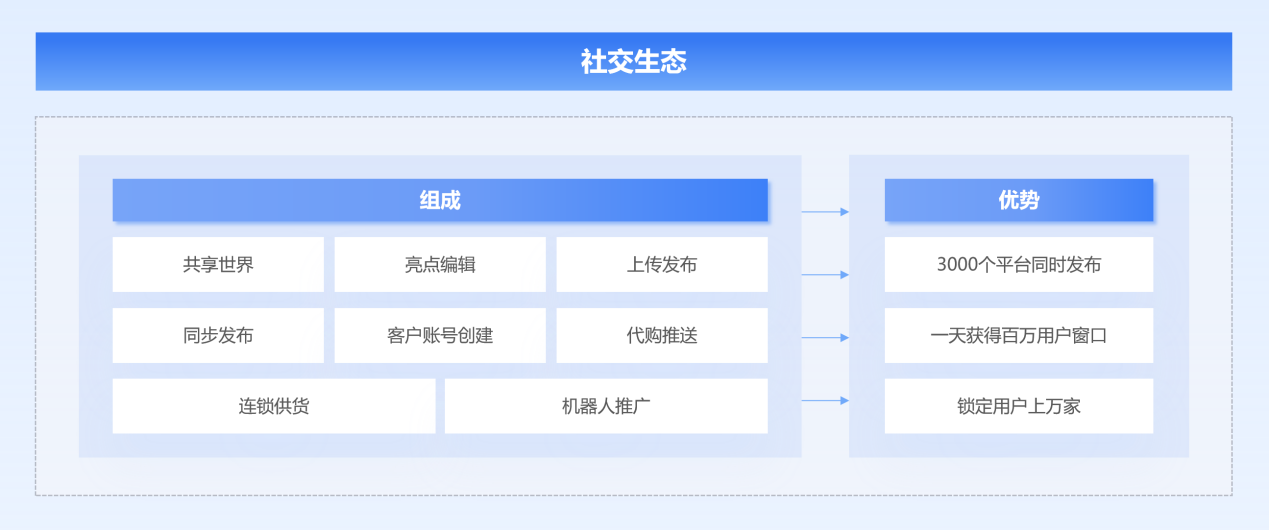 社交生态

组成

共享世界
亮点编辑
上传发布
同步发布
客户账号创建
代购推送
连锁供货
机器人推广

优势

3000个平台同时发布
一天获得百万用户窗口
锁定用户上万家